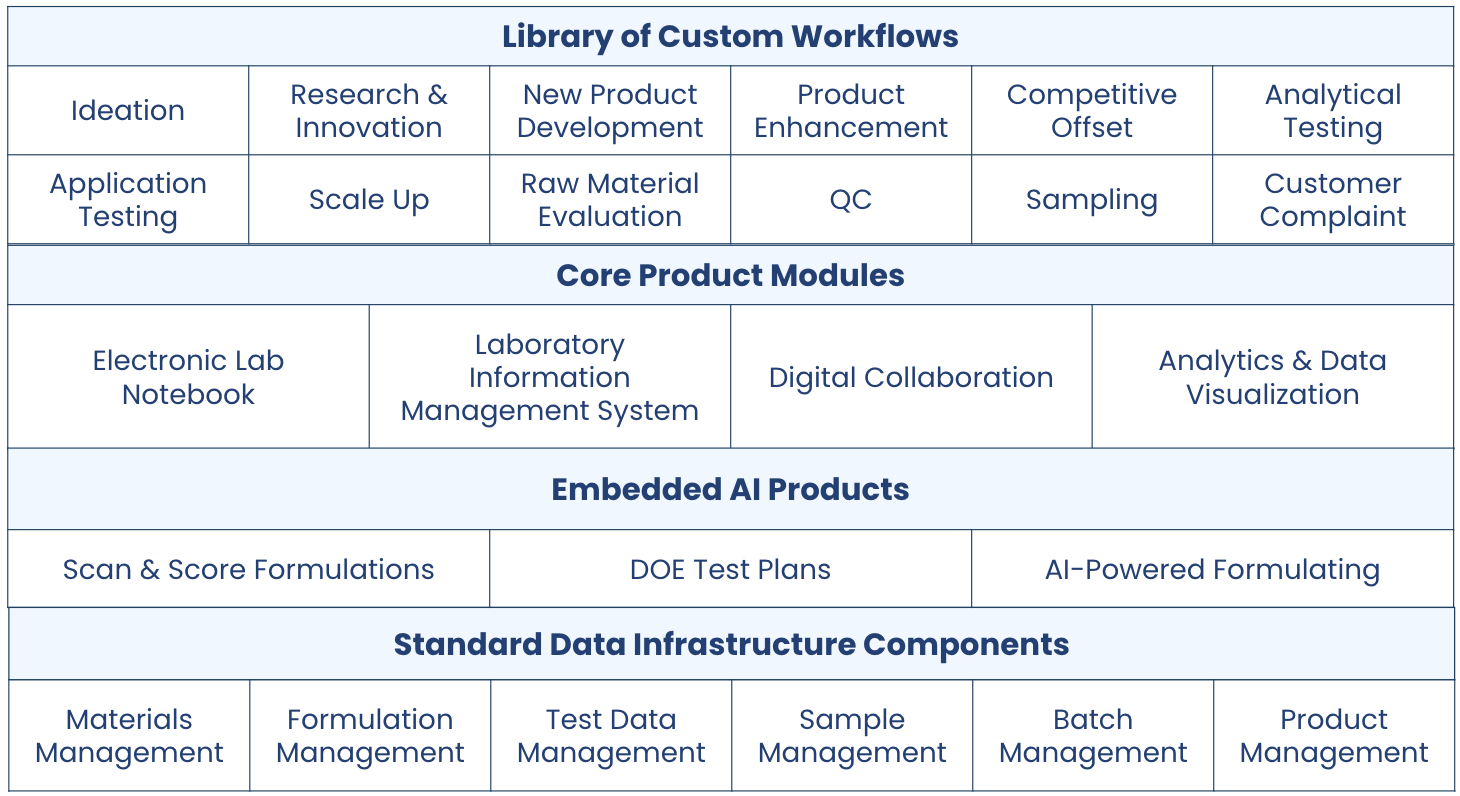 Library of Custom Workflows

| Ideation | Research & Innovation | New Product Development | Product Enhancement | Competitive Offset | Analytical Testing |
|---|---|---|---|---|---|
| Application Testing | Scale Up | Raw Material Evaluation | QC | Sampling | Customer Complaint |

Core Product Modules

| Electronic Lab Notebook | Laboratory Information Management System | Digital Collaboration | Analytics & Data Visualization |
|---|---|---|---|

Embedded AI Products

| Scan & Score Formulations | DOE Test Plans | AI-Powered Formulating |
|---|---|---|

Standard Data Infrastructure Components

| Materials Management | Formulation Management | Test Data Management | Sample Management | Batch Management | Product Management |
|---|---|---|---|---|---|